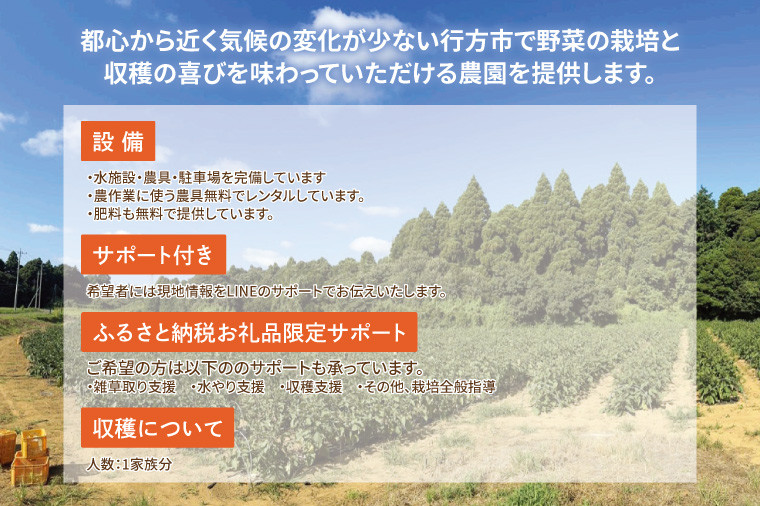 都心から近く気候の変化が少ない行方市で野菜の栽培と収穫の喜びを味わっていただける農園を提供します。

設 備

・水施設・農具・駐車場を完備しています
・農作業に使う農具無料でレンタルしています。
・肥料も無料で提供しています。

サポート付き

希望者には現地情報をLINEのサポートでお伝えいたします。

ふるさと納税お礼品限定サポート

ご希望の方は以下ののサポートも承っています。
・雑草取り支援　・水やり支援　・収穫支援　・その他、栽培全般指導

収穫について

人数：1家族分